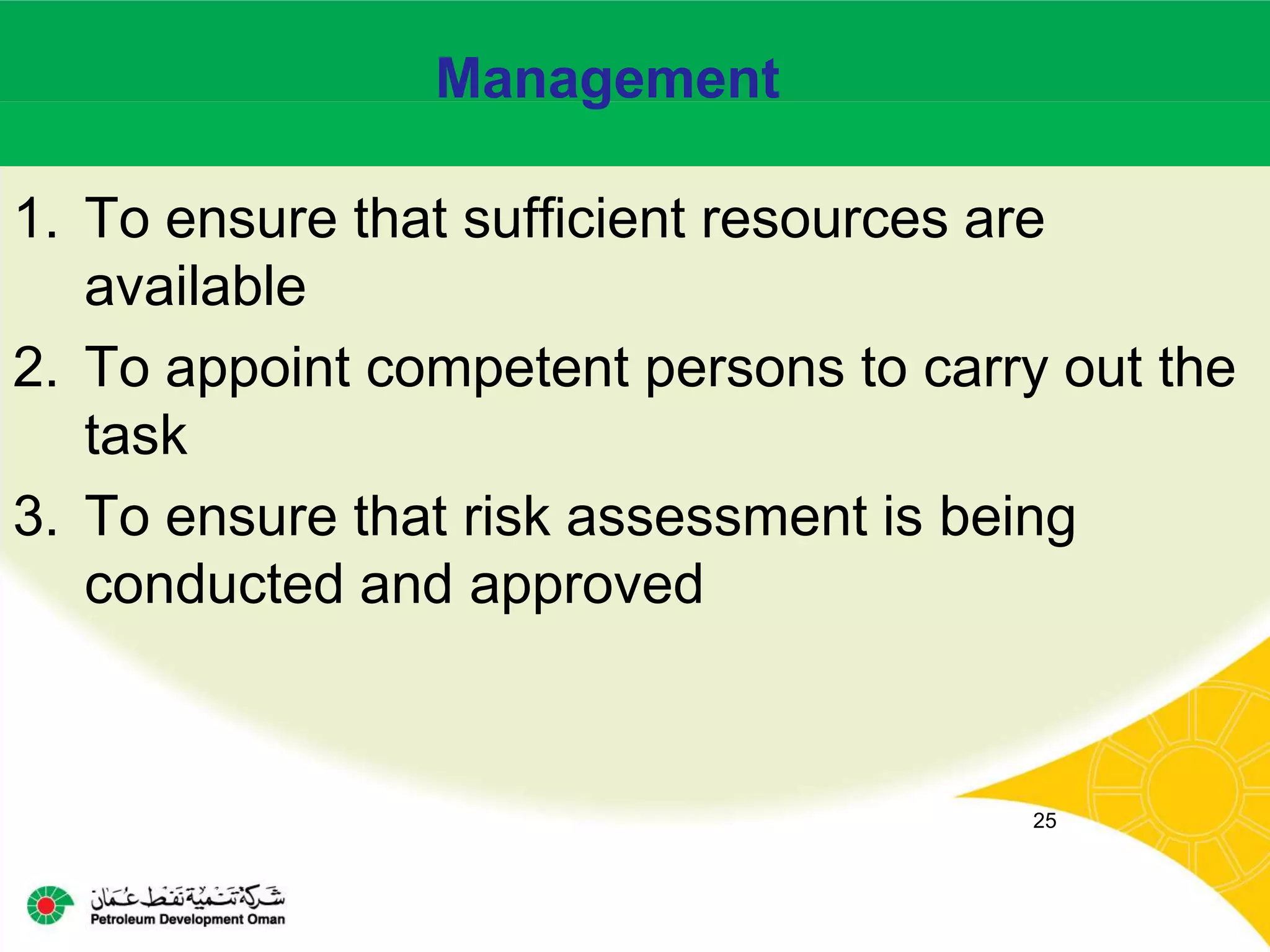 Management

1. To ensure that sufficient resources are available
2. To appoint competent persons to carry out the task
3. To ensure that risk assessment is being conducted and approved

25

شركة تنمية نفط عمان
Petroleum Development Oman